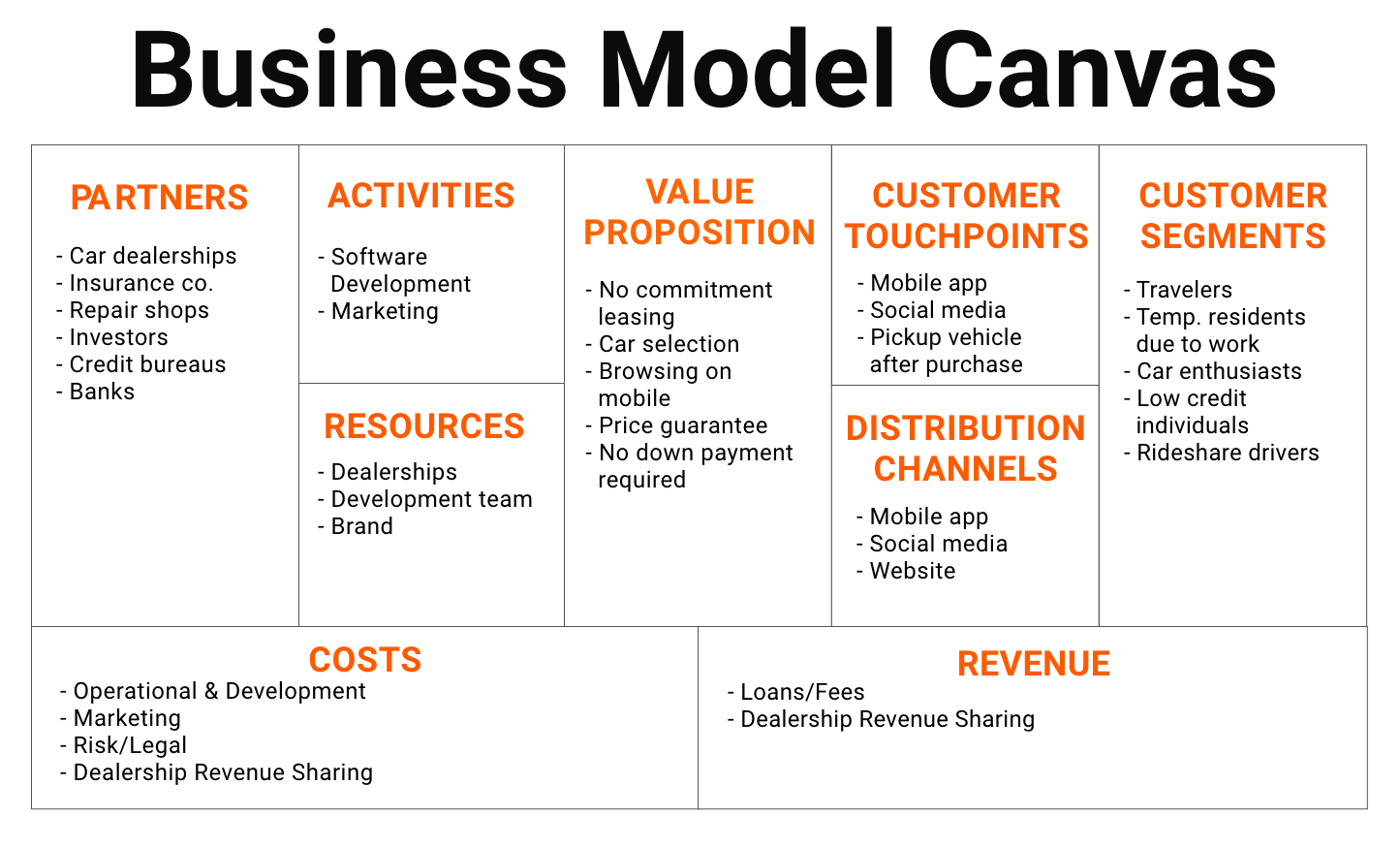 Business Model Canvas

PARTNERS

- Car dealerships
- Insurance co.
- Repair shops
- Investors
- Credit bureaus
- Banks

ACTIVITIES

- Software Development
- Marketing

RESOURCES

- Dealerships
- Development team
- Brand

VALUE PROPOSITION

- No commitment leasing
- Car selection
- Browsing on mobile
- Price guarantee
- No down payment required

CUSTOMER TOUCHPOINTS

- Mobile app
- Social media
- Pickup vehicle after purchase

DISTRIBUTION CHANNELS

- Mobile app
- Social media
- Website

CUSTOMER SEGMENTS

- Travelers
- Temp. residents due to work
- Car enthusiasts
- Low credit individuals
- Rideshare drivers

COSTS

- Operational & Development
- Marketing
- Risk/Legal
- Dealership Revenue Sharing

REVENUE

- Loans/Fees
- Dealership Revenue Sharing